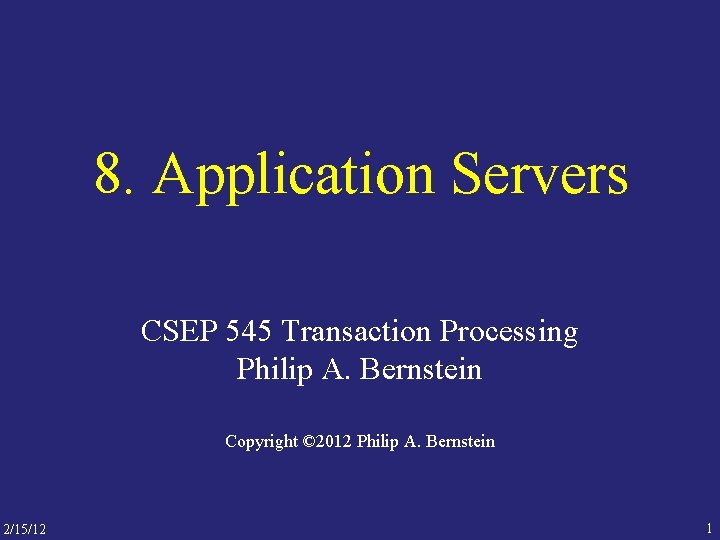 8. Application Servers

CSEP 545 Transaction Processing
Philip A. Bernstein

Copyright ©2012 Philip A. Bernstein

2/15/12

1